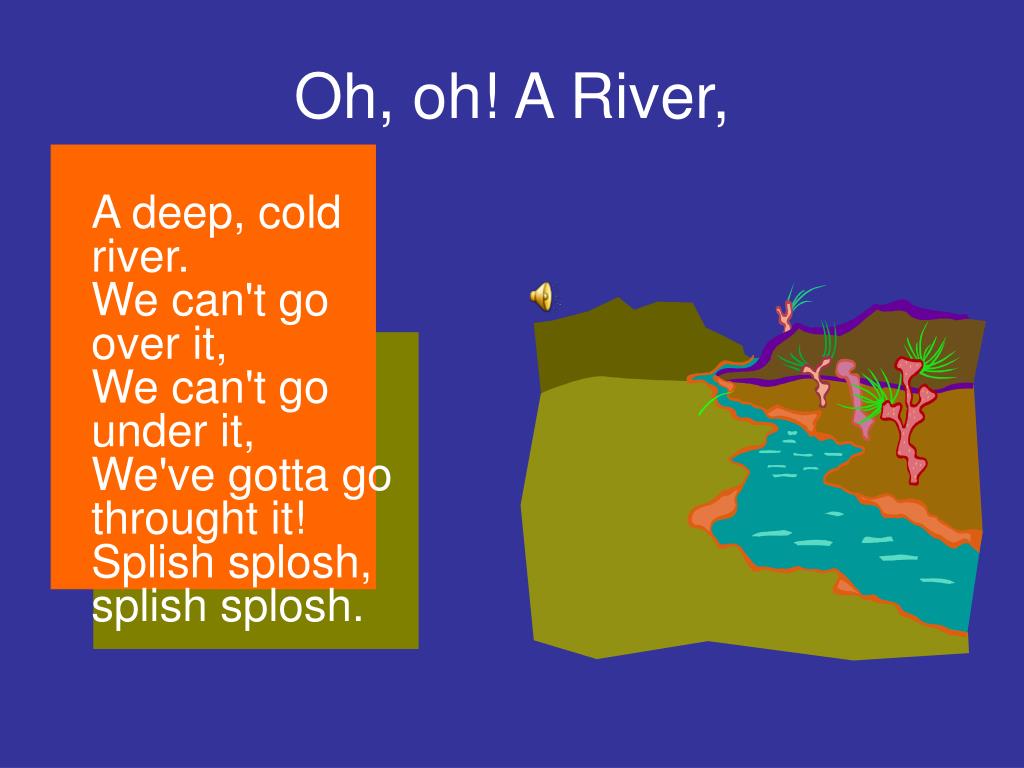 Oh, oh! A River,

A deep, cold river.
We can't go over it,
We can't go under it,
We've gotta go throught it!
Splish splosh, splish splosh.